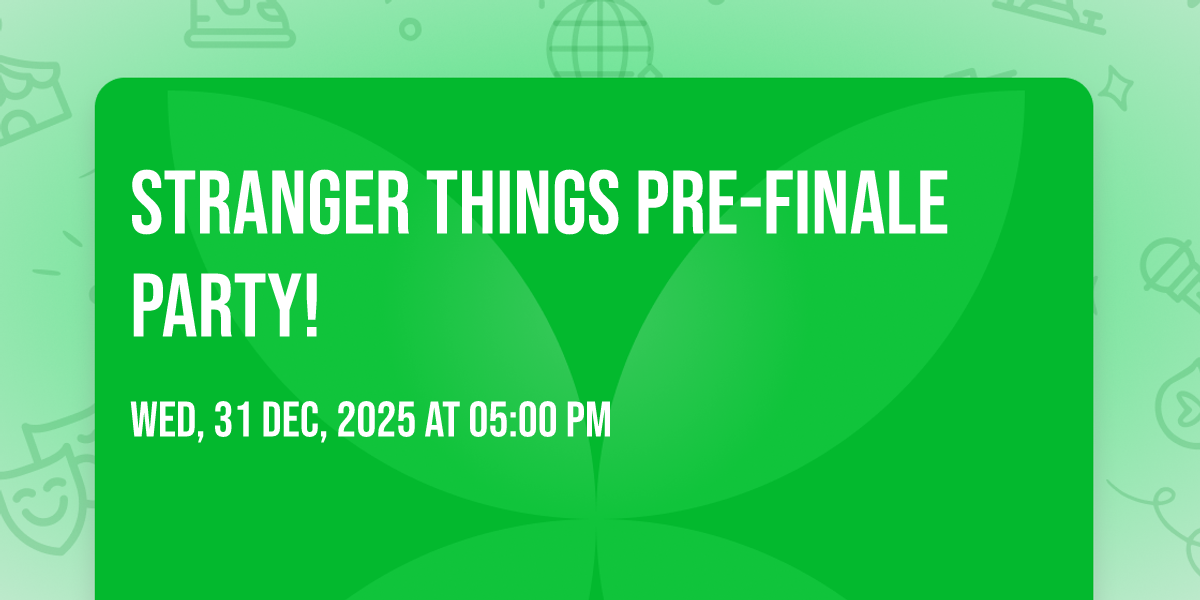 STRANGER THINGS PRE-FINALE PARTY!

WED, 31 DEC, 2025 AT 05:00 PM